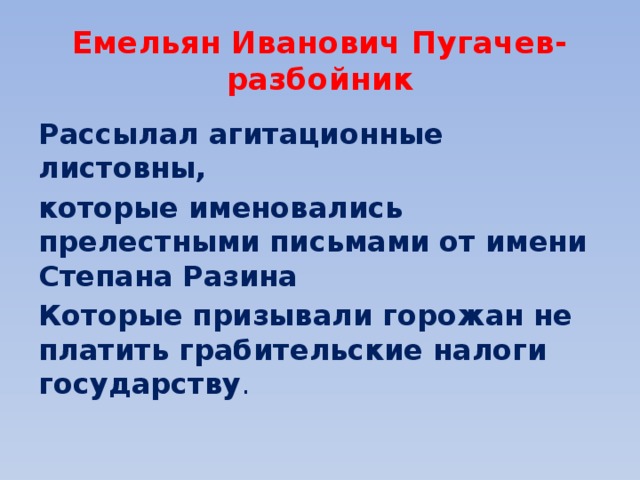 Емельян Иванович Пугачев-разбойник

Рассылал агитационные листовны,

которые именовались прелестными письмами от имени Степана Разина

Которые призывали горожан не платить грабительские налоги государству.